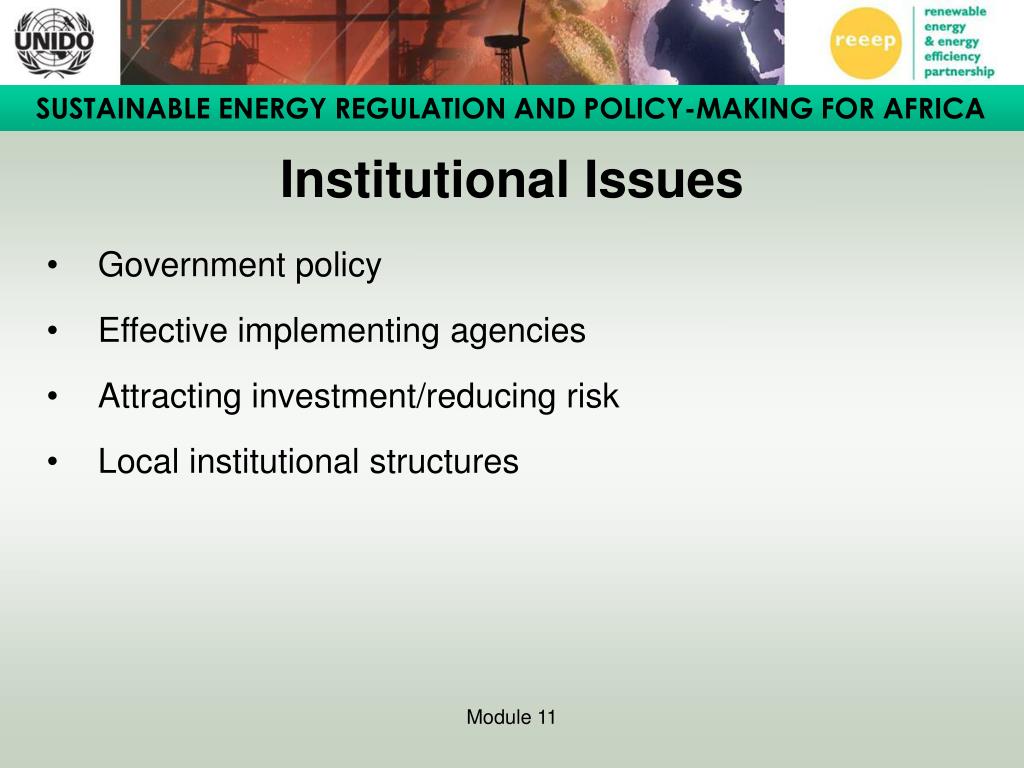 UNIDO

reeep

renewable
energy
& energy
efficiency
partnership

SUSTAINABLE ENERGY REGULATION AND POLICY-MAKING FOR AFRICA

Institutional Issues

• Government policy

• Effective implementing agencies

• Attracting investment/reducing risk

• Local institutional structures

Module 11